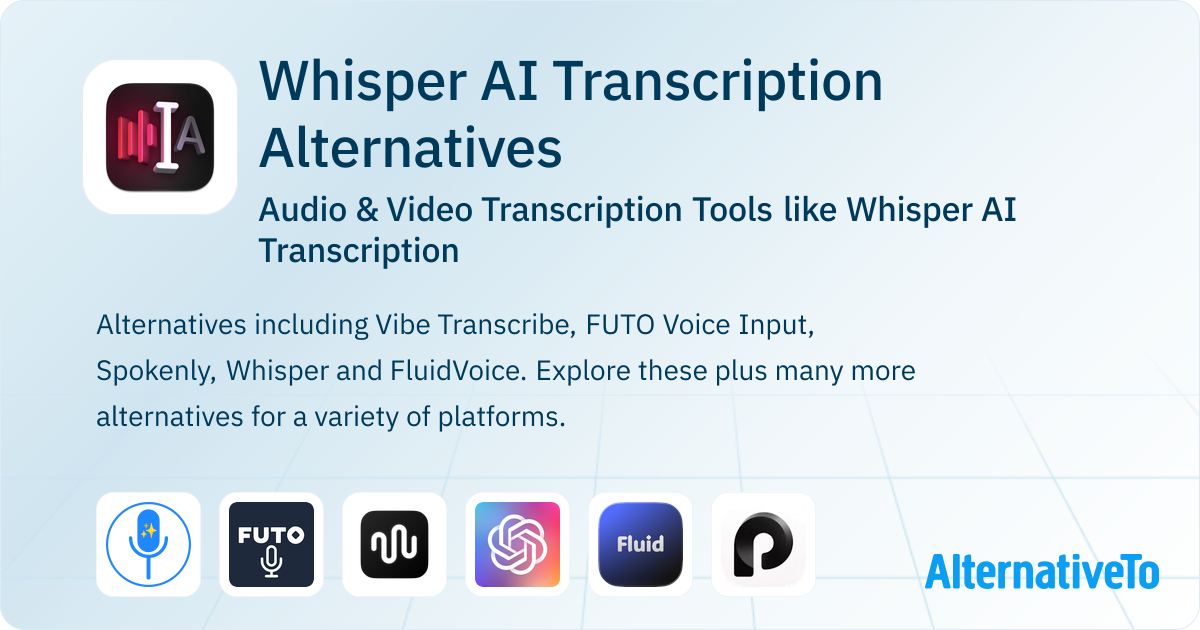 IA

Whisper AI Transcription Alternatives

Audio & Video Transcription Tools like Whisper AI Transcription

Alternatives including Vibe Transcribe, FUTO Voice Input, Spokenly, Whisper and FluidVoice. Explore these plus many more alternatives for a variety of platforms.

FUTO

Fluid

AlternativeTo